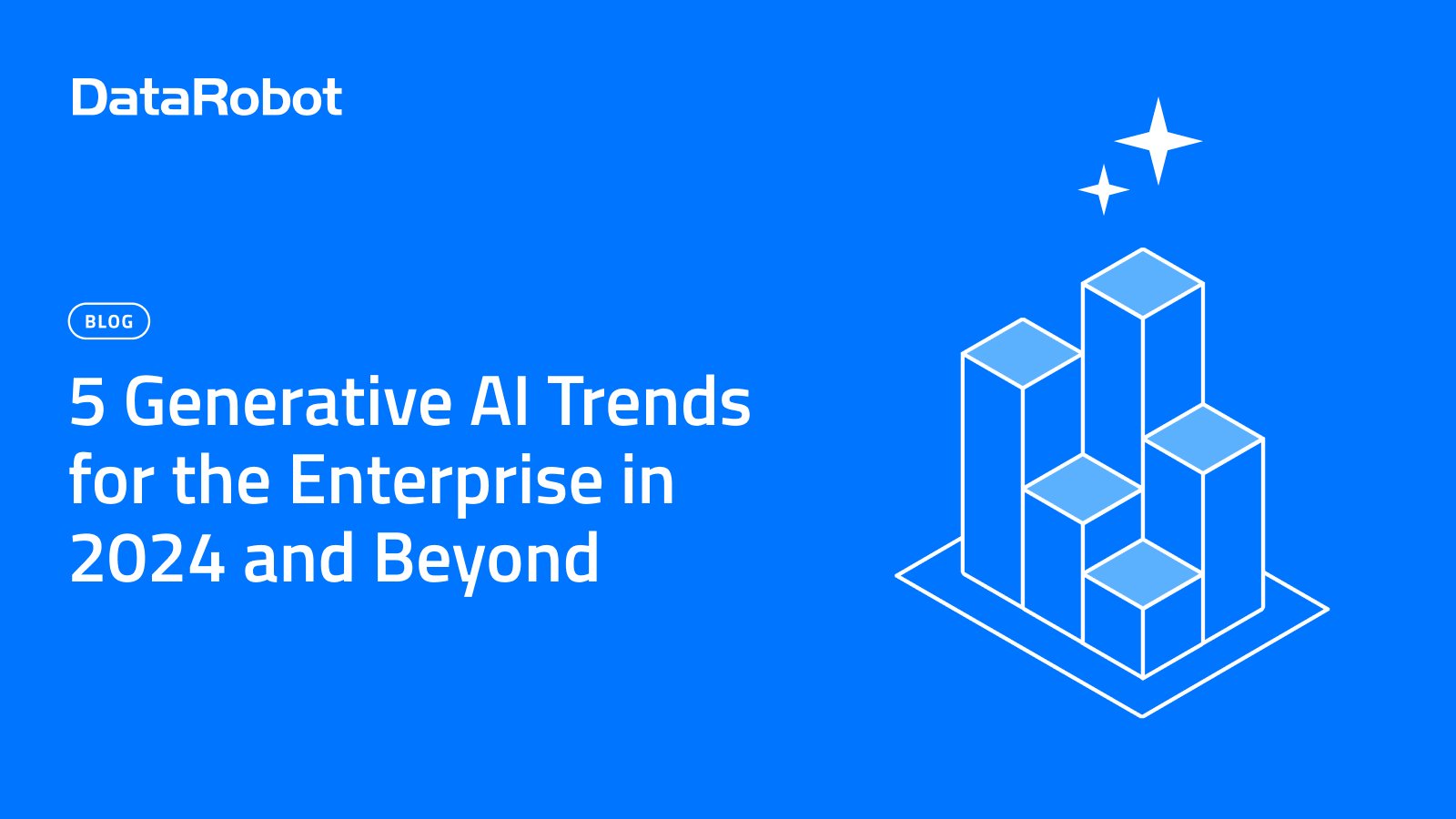 DataRobot

BLOG

5 Generative AI Trends for the Enterprise in 2024 and Beyond